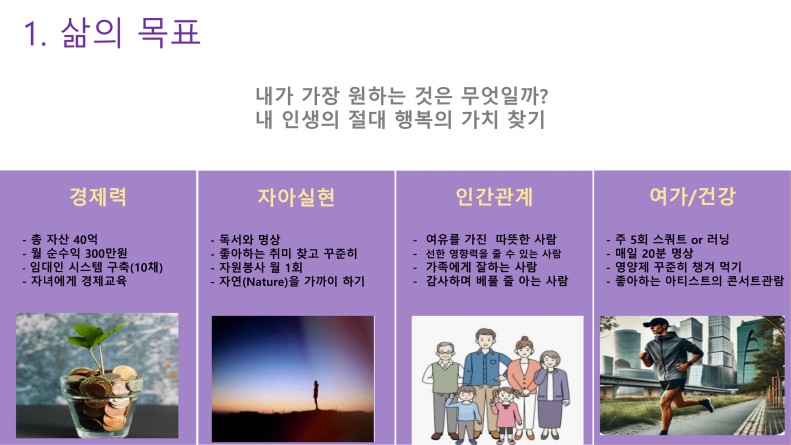 1. 삶의 목표

내가 가장 원하는 것은 무엇일까?
내 인생의 절대 행복의 가치 찾기

경제력

- 총 자산 40억
- 월 순수익 300만원
- 임대인 시스템 구축(10채)
- 자녀에게 경제교육

자아실현

- 독서와 명상
- 좋아하는 취미 찾고 꾸준히
- 자원봉사 월 1회
- 자연(Nature)을 가까이 하기

인간관계

- 여유를 가진 따뜻한 사람
- 선한 영향력을 줄 수 있는 사람
- 가족에게 잘하는 사람
- 감사하며 베풀 줄 아는 사람

여가/건강

- 주 5회 스쿼트 or 러닝
- 매일 20분 명상
- 영양제 꾸준히 챙겨 먹기
- 좋아하는 아티스트의 콘서트관람